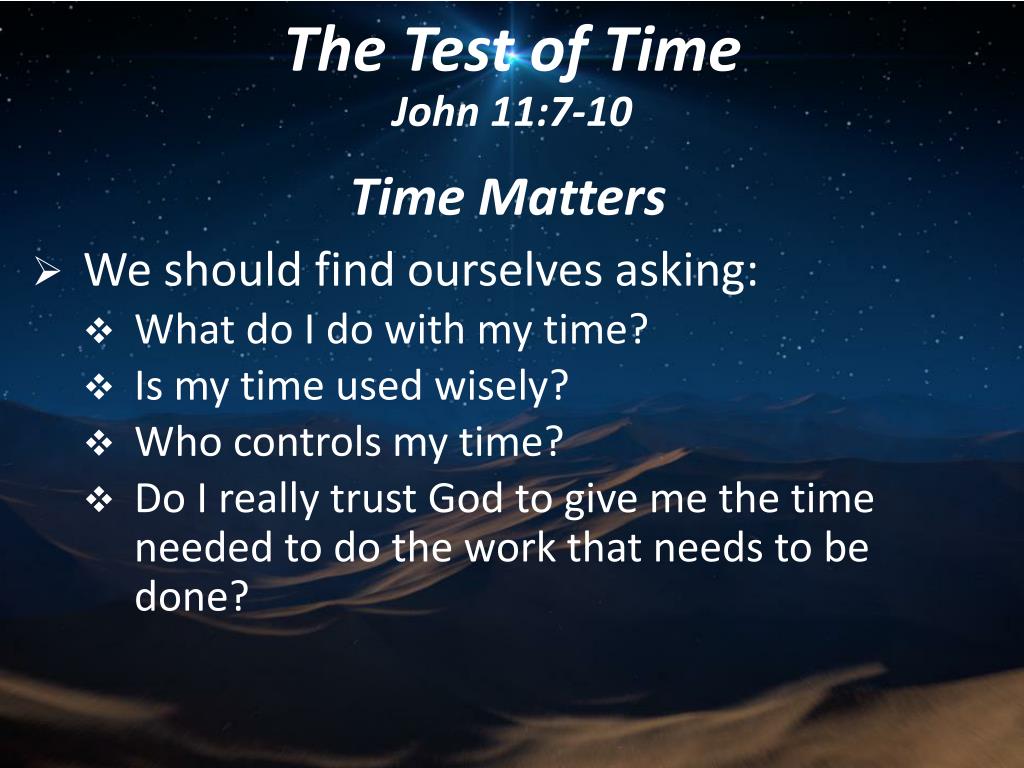 The Test of Time
John 11:7-10

Time Matters

➢ We should find ourselves asking:
❖ What do I do with my time?
❖ Is my time used wisely?
❖ Who controls my time?
❖ Do I really trust God to give me the time needed to do the work that needs to be done?